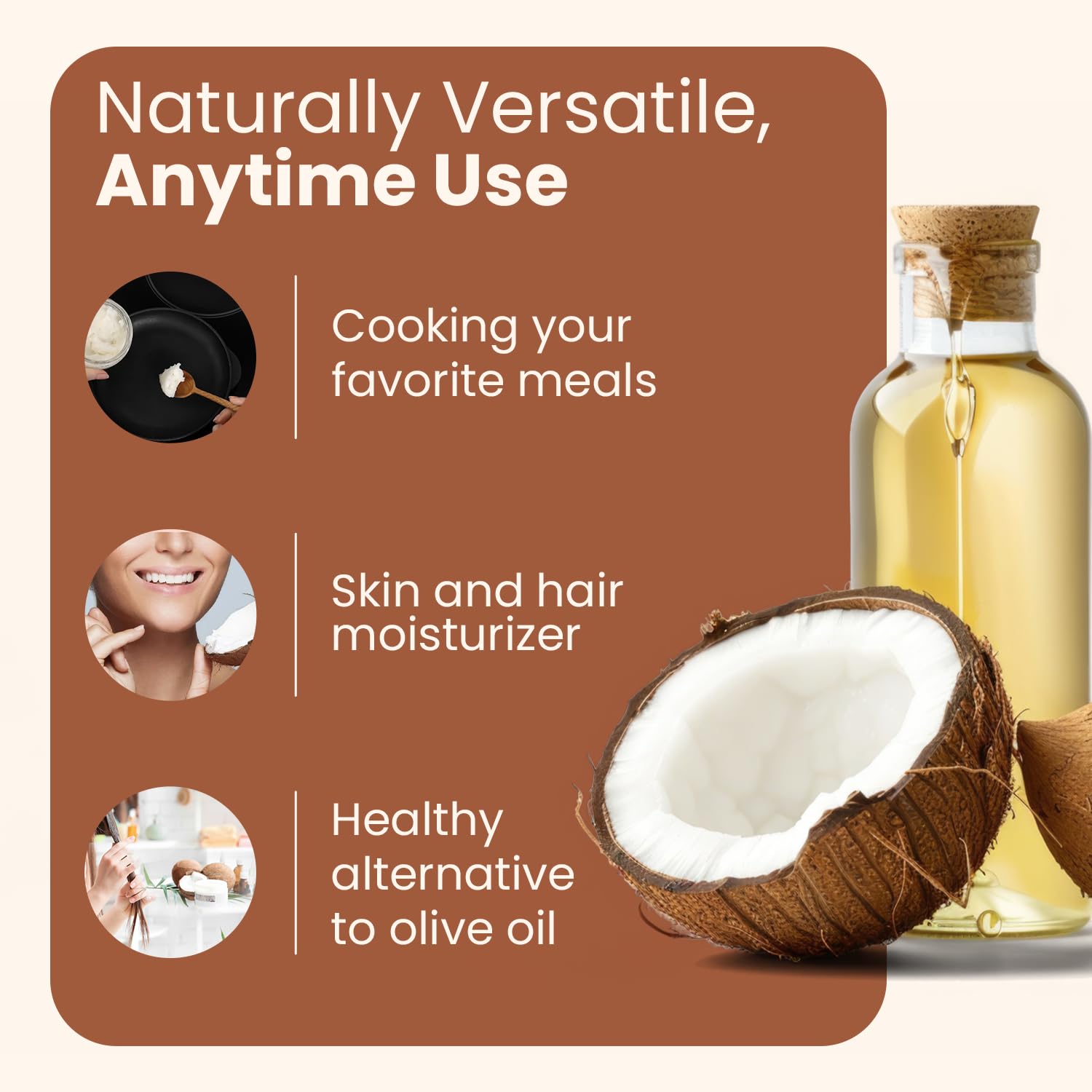 Naturally Versatile,
Anytime Use

Cooking your favorite meals

Skin and hair moisturizer

Healthy alternative to olive oil